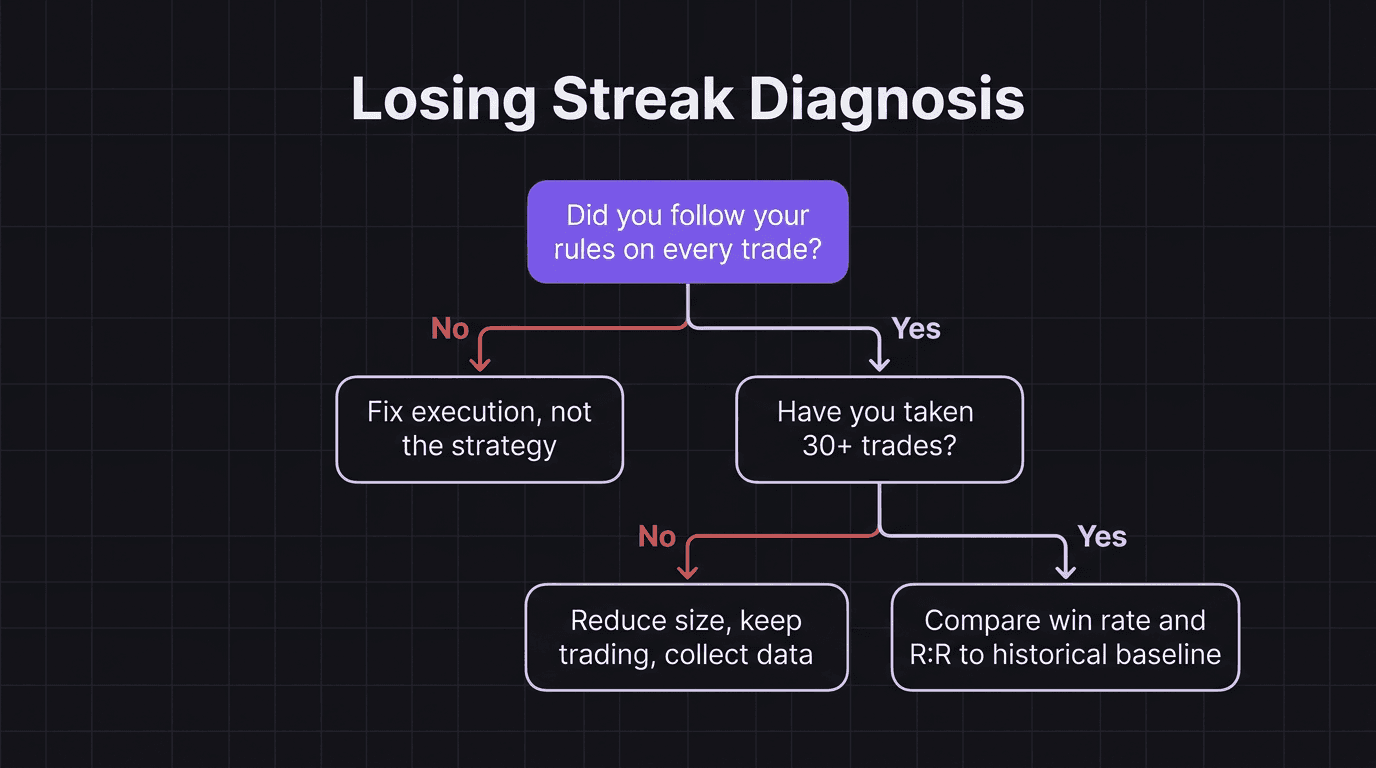 Losing Streak Diagnosis

Did you follow your rules on every trade?

No

Yes

Fix execution, not the strategy

Have you taken 30+ trades?

No

Yes

Reduce size, keep trading, collect data

Compare win rate and R:R to historical baseline